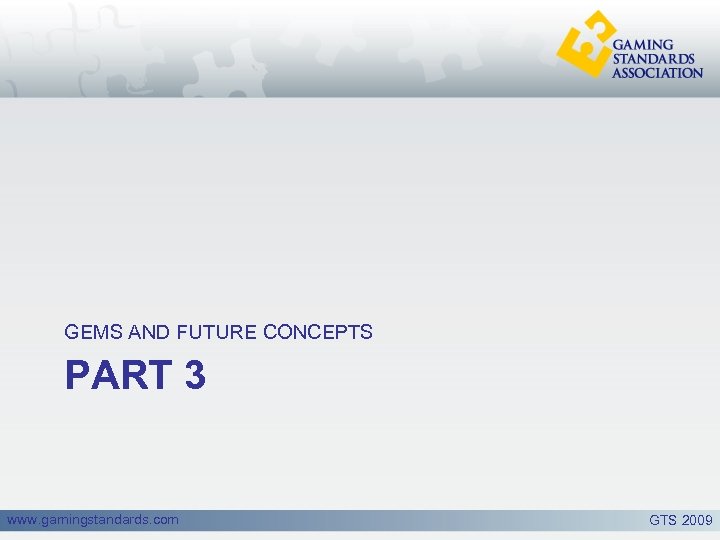 GAMING STANDARDS ASSOCIATION

GEMS AND FUTURE CONCEPTS

PART 3

www.gamingstandards.com

GTS 2009